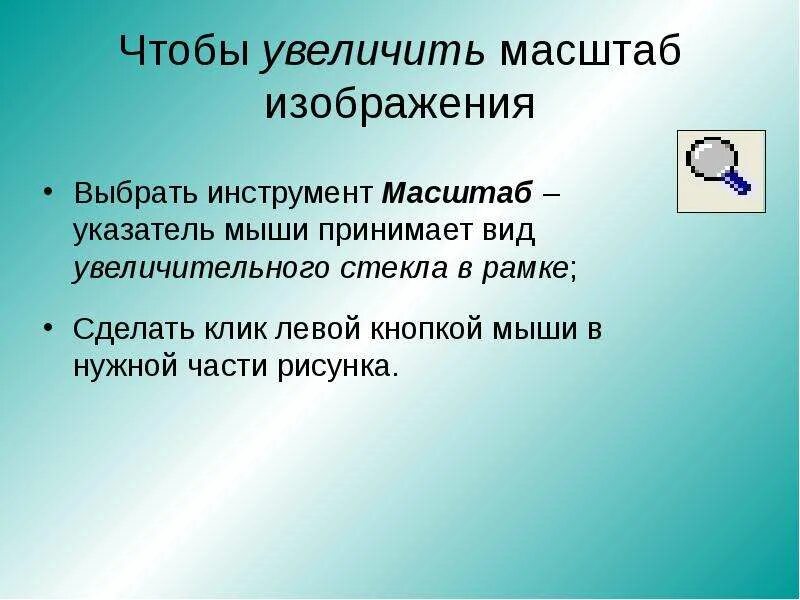 Чтобы увеличить масштаб изображения

• Выбрать инструмент Масштаб – указатель мыши принимает вид увеличительного стекла в рамке;

• Сделать клик левой кнопкой мыши в нужной части рисунка.